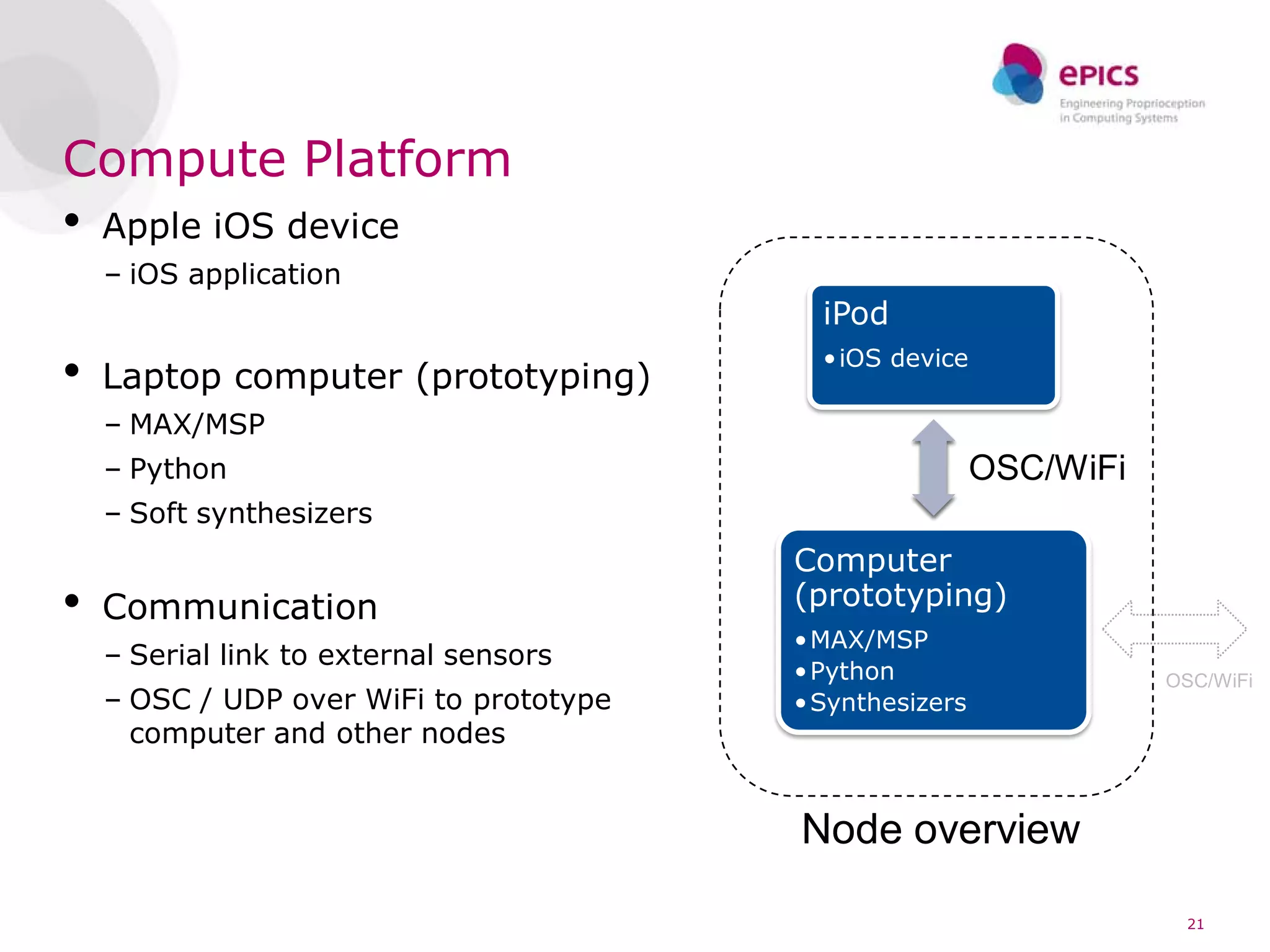 ePICS
Engineering Proprioception in Computing Systems

Compute Platform

• Apple iOS device
– iOS application

• Laptop computer (prototyping)
– MAX/MSP
– Python
– Soft synthesizers

• Communication
– Serial link to external sensors
– OSC / UDP over WiFi to prototype computer and other nodes

iPod
• iOS device

OSC/WiFi

Computer (prototyping)
• MAX/MSP
• Python
• Synthesizers

OSC/WiFi

Node overview

21